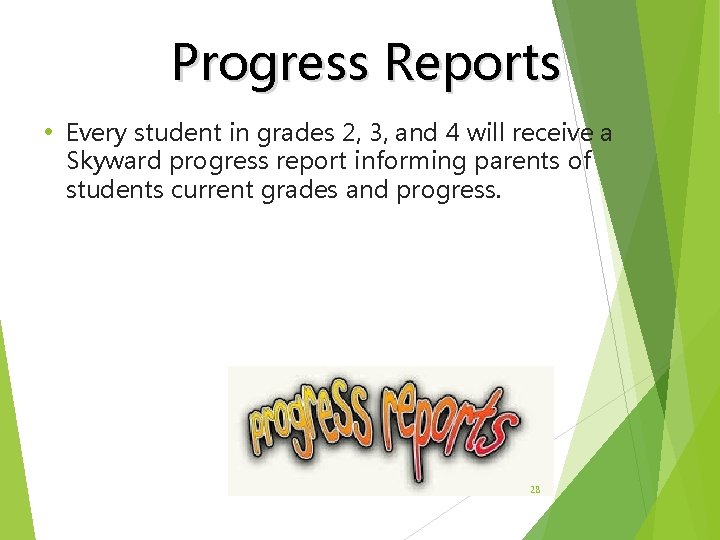 Progress Reports

• Every student in grades 2, 3, and 4 will receive a Skyward progress report informing parents of students current grades and progress.

progress reports

28